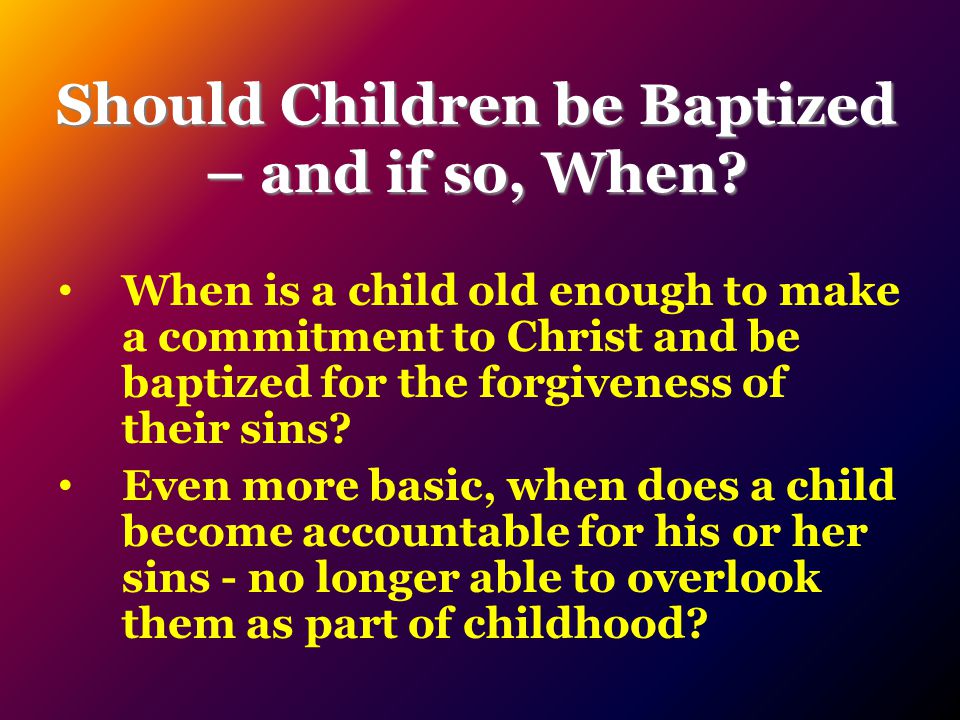 Should Children be Baptized – and if so, When?

• When is a child old enough to make a commitment to Christ and be baptized for the forgiveness of their sins?

• Even more basic, when does a child become accountable for his or her sins - no longer able to overlook them as part of childhood?